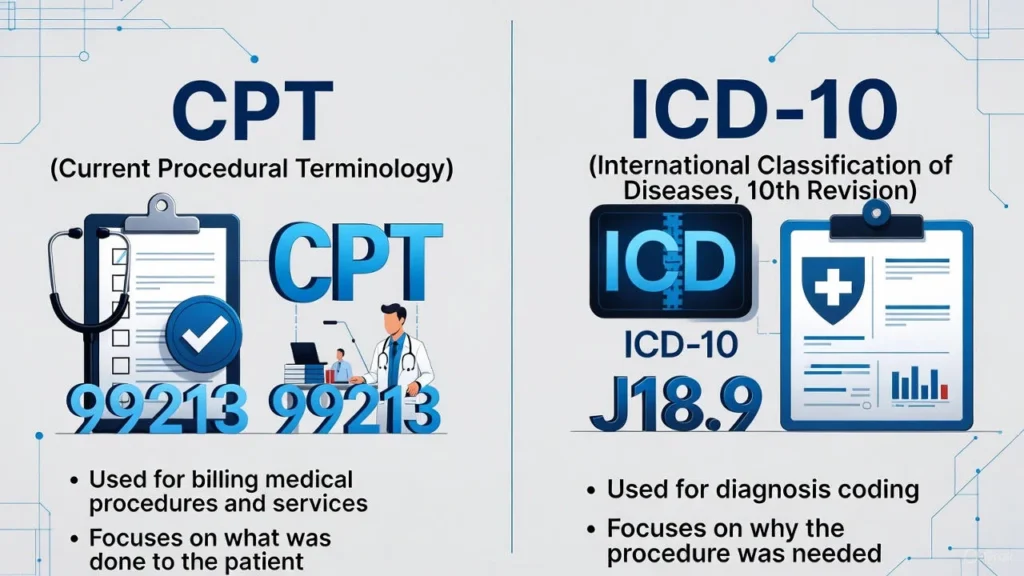 CPT
(Current Procedural Terminology)

CPT

99213 99213

• Used for billing medical procedures and services
• Focuses on what was done to the patient

ICD-10
(International Classification of Diseases, 10th Revision)

ICD

ICD-10
J18.9

• Used for diagnosis coding
• Focuses on why the procedure was needed